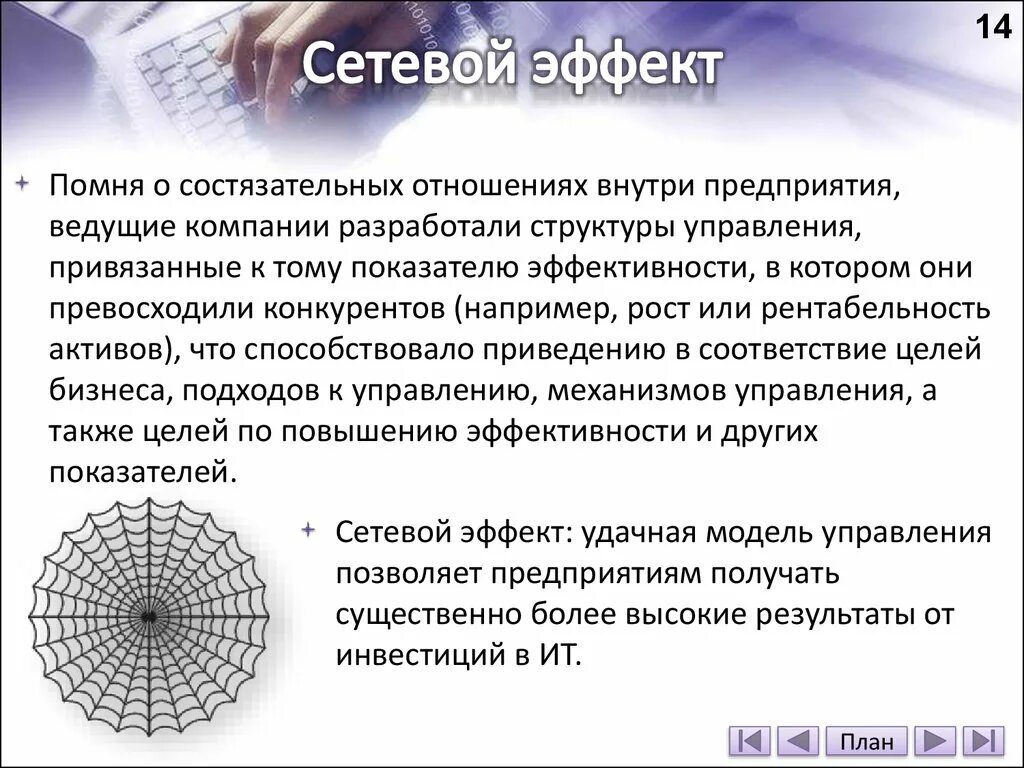 14

Сетевой эффект

Помня о состязательных отношениях внутри предприятия, ведущие компании разработали структуры управления, привязанные к тому показателю эффективности, в котором они превосходили конкурентов (например, рост или рентабельность активов), что способствовало приведению в соответствие целей бизнеса, подходов к управлению, механизмов управления, а также целей по повышению эффективности и других показателей.

Сетевой эффект: удачная модель управления позволяет предприятиям получать существенно более высокие результаты от инвестиций в ИТ.

План